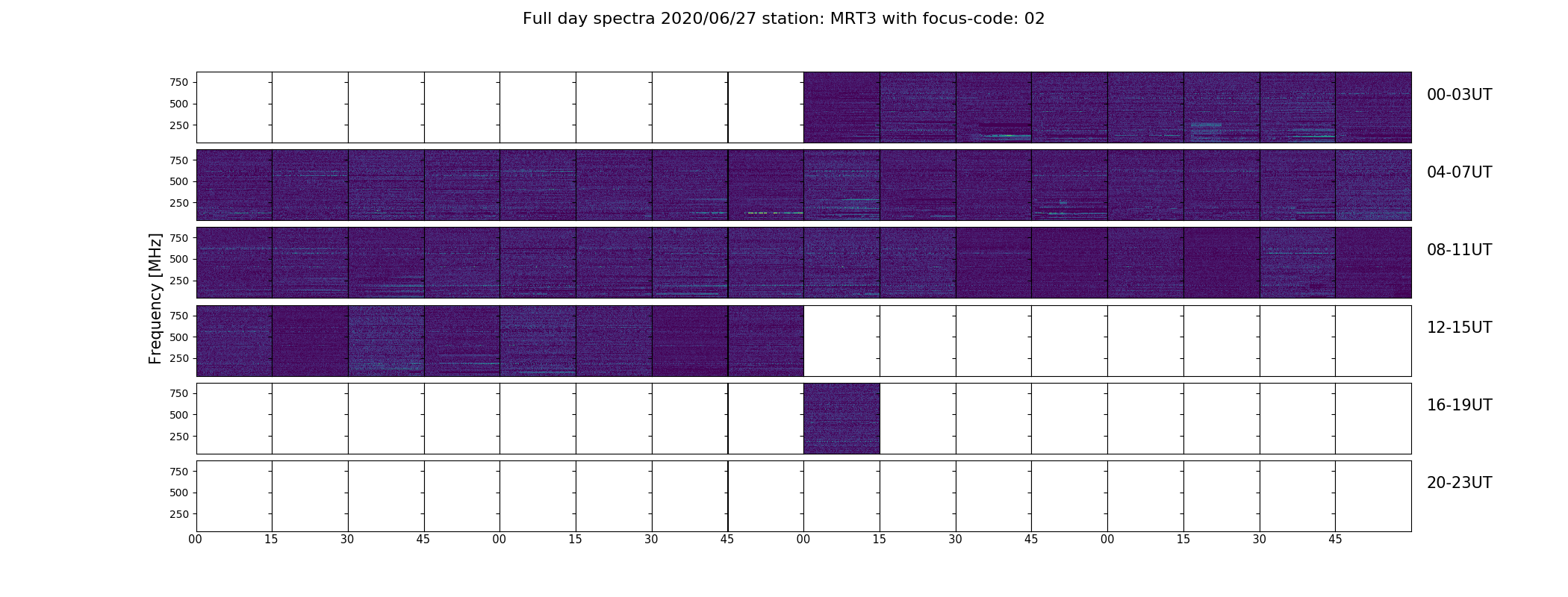 Full day spectra 2020/06/27 station: MRT3 with focus-code: 02

Frequency [MHz]

750
500
250
00-03UT

750
500
250
04-07UT

750
500
250
08-11UT

750
500
250
12-15UT

750
500
250
16-19UT

750
500
250
20-23UT

00 15 30 45 00 15 30 45 00 15 30 45 00 15 30 45